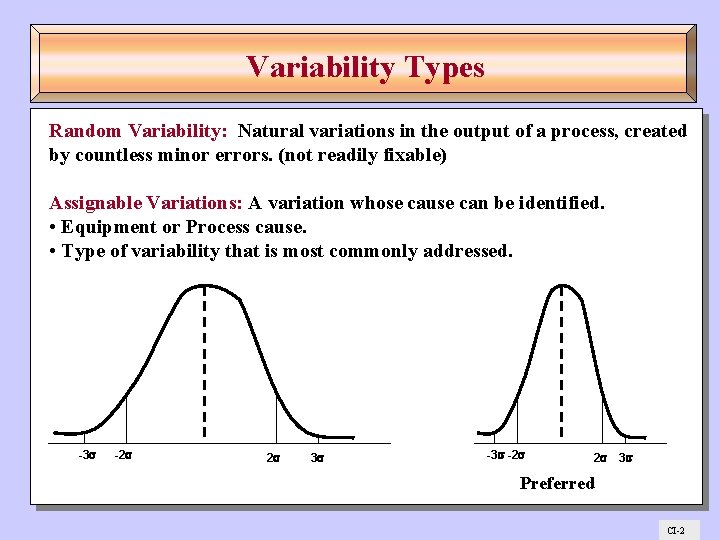 Variability Types

Random Variability: Natural variations in the output of a process, created by countless minor errors. (not readily fixable)

Assignable Variations: A variation whose cause can be identified.
• Equipment or Process cause.
• Type of variability that is most commonly addressed.

$-3\sigma$ $-2\sigma$ $2\sigma$ $3\sigma$

$-3\sigma$ $-2\sigma$ $2\sigma$ $3\sigma$

Preferred

CI-2